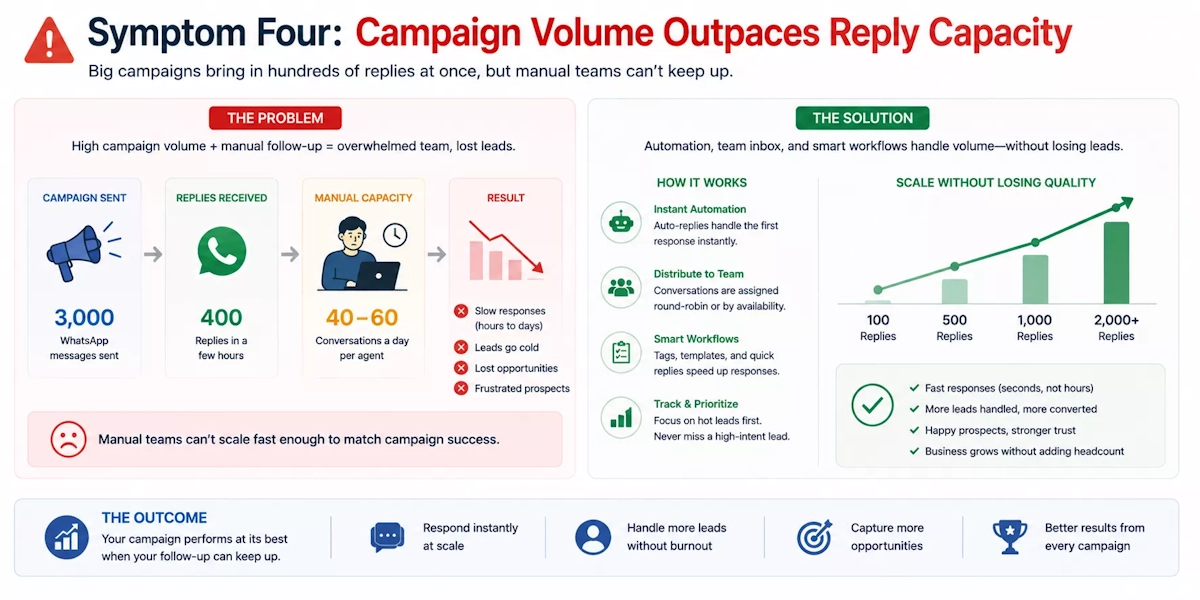 Symptom Four: Campaign Volume Outpaces Reply Capacity

Big campaigns bring in hundreds of replies at once, but manual teams can't keep up.

THE PROBLEM

High campaign volume + manual follow-up = overwhelmed team, lost leads.

CAMPAIGN SENT
3,000
WhatsApp messages sent

REPLIES RECEIVED
400
Replies in a few hours

MANUAL CAPACITY
40–60
Conversations a day per agent

RESULT
Slow responses (hours to days)
Leads go cold
Lost opportunities
Frustrated prospects

Manual teams can't scale fast enough to match campaign success.

THE SOLUTION

Automation, team inbox, and smart workflows handle volume—without losing leads.

HOW IT WORKS

Instant Automation
Auto-replies handle the first response instantly.

Distribute to Team
Conversations are assigned round-robin or by availability.

Smart Workflows
Tags, templates, and quick replies speed up responses.

Track & Prioritize
Focus on hot leads first. Never miss a high-intent lead.

SCALE WITHOUT LOSING QUALITY

100 Replies
500 Replies
1,000 Replies
2,000+ Replies

Fast responses (seconds, not hours)
More leads handled, more converted
Happy prospects, stronger trust
Business grows without adding headcount

THE OUTCOME
Your campaign performs at its best when your follow-up can keep up.

Respond instantly at scale

Handle more leads without burnout

Capture more opportunities

Better results from every campaign